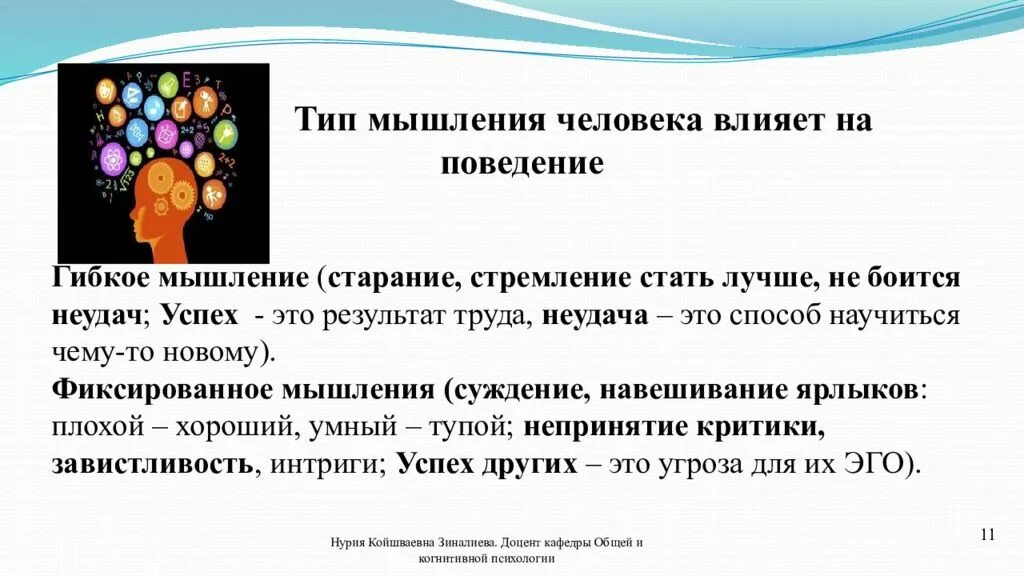 Тип мышления человека влияет на поведение

Гибкое мышление (старание, стремление стать лучше, не боится неудач; Успех - это результат труда, неудача – это способ научиться чему-то новому).

Фиксированное мышления (суждение, навешивание ярлыков: плохой – хороший, умный – тупой; непринятие критики, завистливость, интриги; Успех других – это угроза для их ЭГО).

Нурия Койшваевна Зиналиева. Доцент кафедры Общей и когнитивной психологии

11